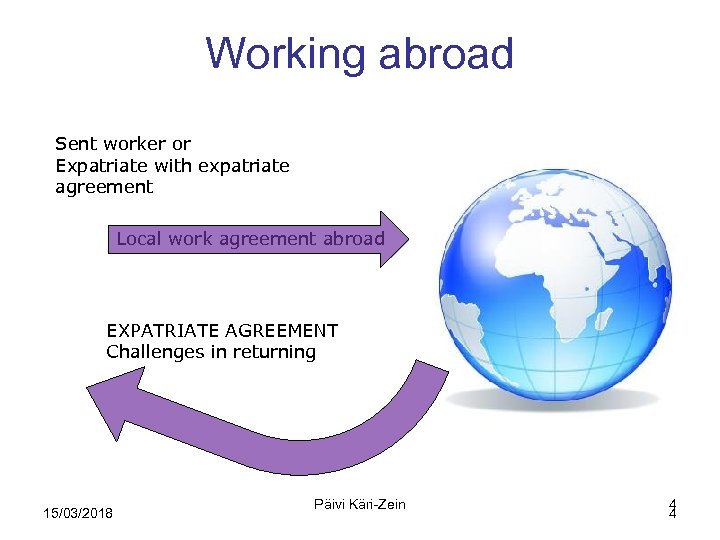 Working abroad

Sent worker or
Expatriate with expatriate agreement

Local work agreement abroad

EXPATRIATE AGREEMENT
Challenges in returning

15/03/2018

Päivi Käri-Zein

4
4